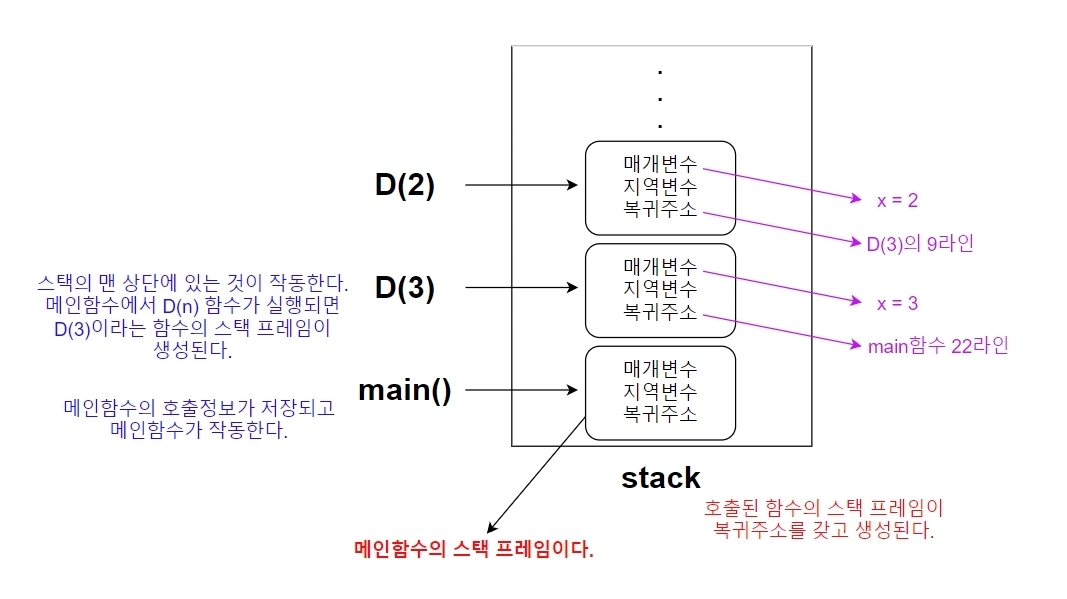 .
.
.

D(2)

매개변수
지역변수
복귀주소

x = 2

D(3)의 9라인

스택의 맨 상단에 있는 것이 작동한다.
메인함수에서 D(n) 함수가 실행되면
D(3)이라는 함수의 스택 프레임이
생성된다.

D(3)

매개변수
지역변수
복귀주소

x = 3

main함수 22라인

메인함수의 호출정보가 저장되고
메인함수가 작동한다.

main()

매개변수
지역변수
복귀주소

stack

호출된 함수의 스택 프레임이
복귀주소를 갖고 생성된다.

메인함수의 스택 프레임이다.